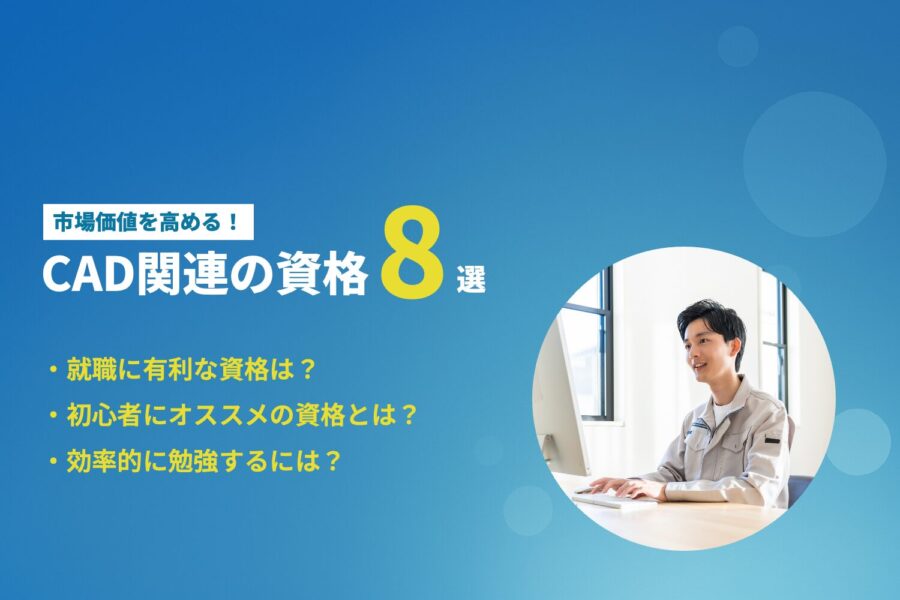 市場価値を高める！

CAD関連の資格 8 選

・就職に有利な資格は？

・初心者にオススメの資格とは？

・効率的に勉強するには？